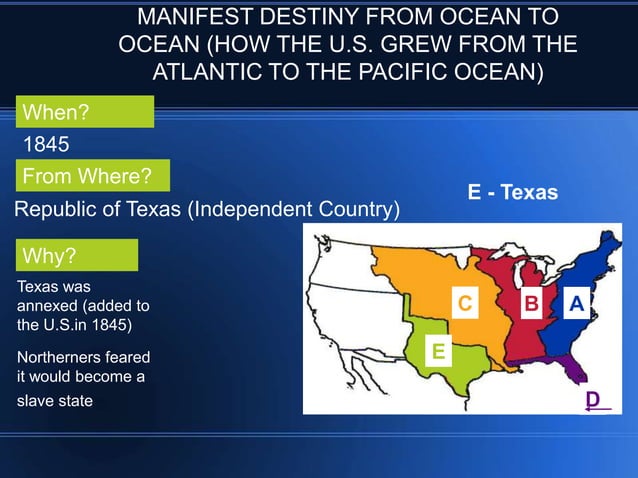 MANIFEST DESTINY FROM OCEAN TO OCEAN (HOW THE U.S. GREW FROM THE ATLANTIC TO THE PACIFIC OCEAN)

When?

1845

From Where?

Republic of Texas (Independent Country)

Why?

Texas was annexed (added to the U.S.in 1845)

Northerners feared it would become a slave state

E - Texas

C

B

A

E

D